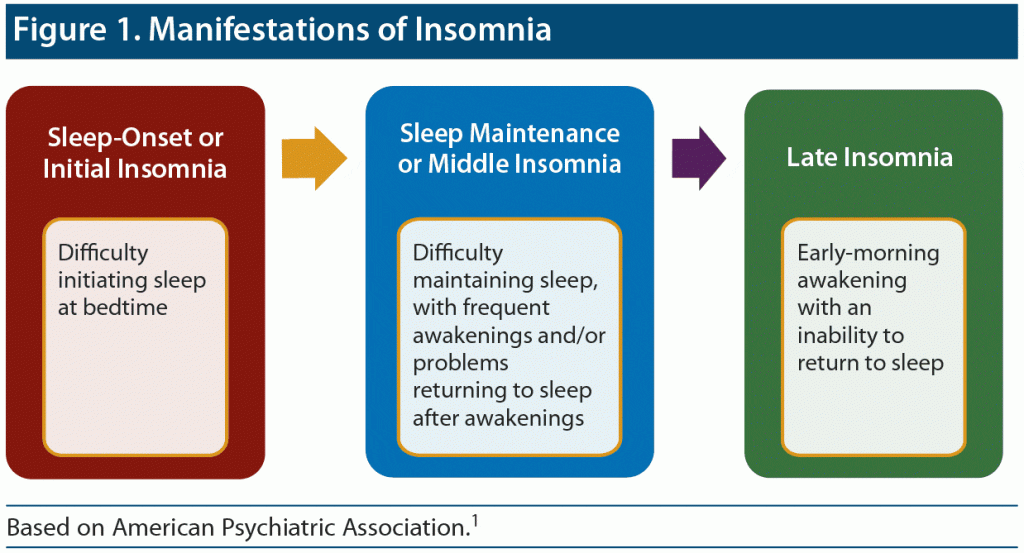 Figure 1. Manifestations of Insomnia

Sleep-Onset or Initial Insomnia

Difficulty initiating sleep at bedtime

Sleep Maintenance or Middle Insomnia

Difficulty maintaining sleep, with frequent awakenings and/or problems returning to sleep after awakenings

Late Insomnia

Early-morning awakening with an inability to return to sleep

Based on American Psychiatric Association.$^1$